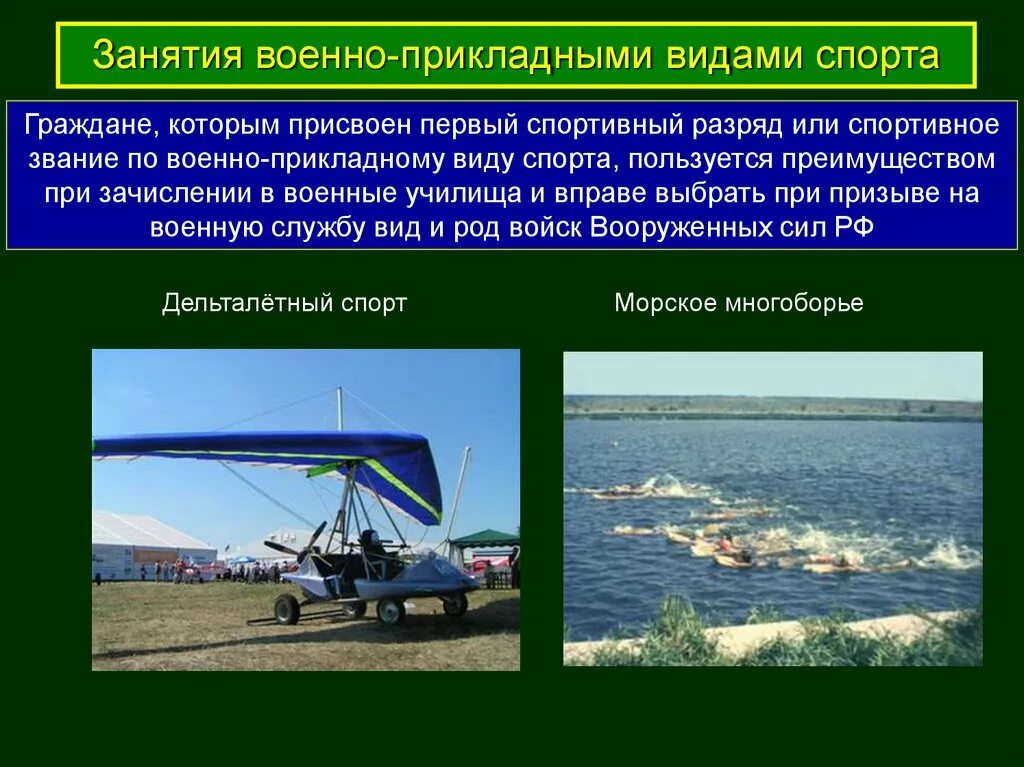 Занятия военно-прикладными видами спорта

Граждане, которым присвоен первый спортивный разряд или спортивное звание по военно-прикладному виду спорта, пользуется преимуществом при зачислении в военные училища и вправе выбрать при призыве на военную службу вид и род войск Вооруженных сил РФ

Дельталётный спорт

Морское многоборье